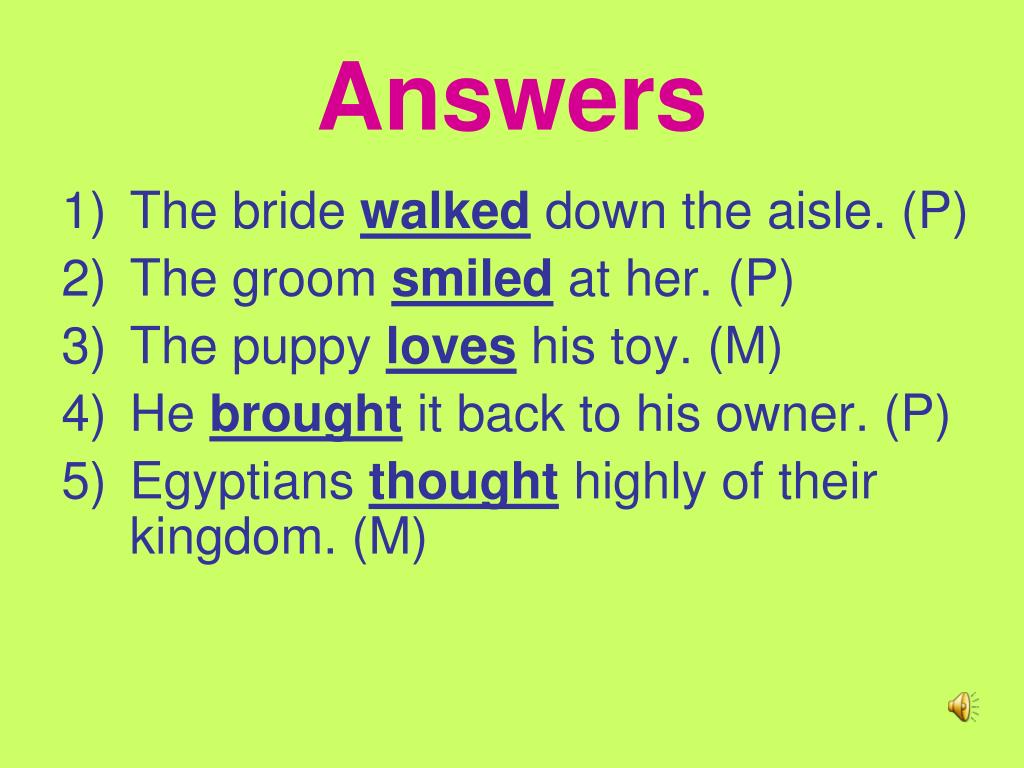 Answers

1) The bride walked down the aisle. (P)
2) The groom smiled at her. (P)
3) The puppy loves his toy. (M)
4) He brought it back to his owner. (P)
5) Egyptians thought highly of their kingdom. (M)